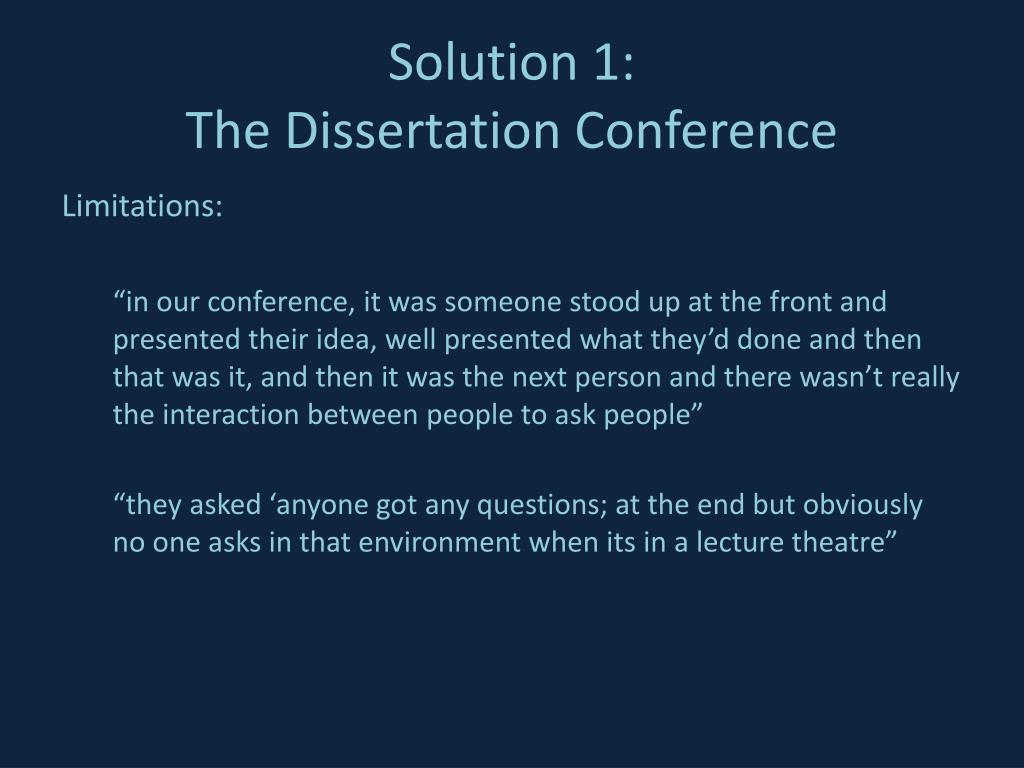 Solution 1:
The Dissertation Conference

Limitations:

“in our conference, it was someone stood up at the front and presented their idea, well presented what they’d done and then that was it, and then it was the next person and there wasn’t really the interaction between people to ask people”

“they asked ‘anyone got any questions; at the end but obviously no one asks in that environment when its in a lecture theatre”